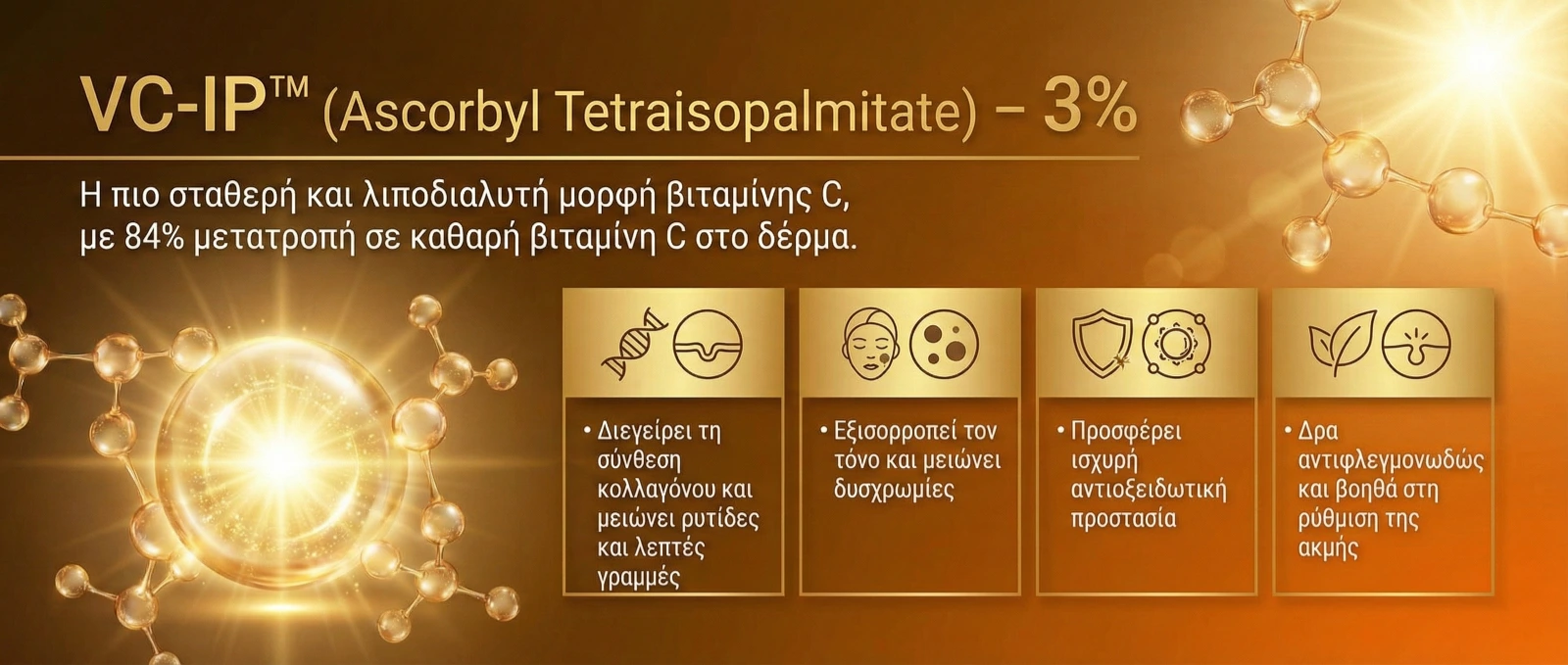 VC-IP™ (Ascorbyl Tetraisopalmitate) – 3%

Η πιο σταθερή και λιποδιαλυτή μορφή βιταμίνης C, με 84% μετατροπή σε καθαρή βιταμίνη C στο δέρμα.

• Διεγείρει τη σύνθεση κολλαγόνου και μειώνει ρυτίδες και λεπτές γραμμές

• Εξισορροπεί τον τόνο και μειώνει δυσχρωμίες

• Προσφέρει ισχυρή αντιοξειδωτική προστασία

• Δρα αντιφλεγμονωδώς και βοηθά στη ρύθμιση της ακμής